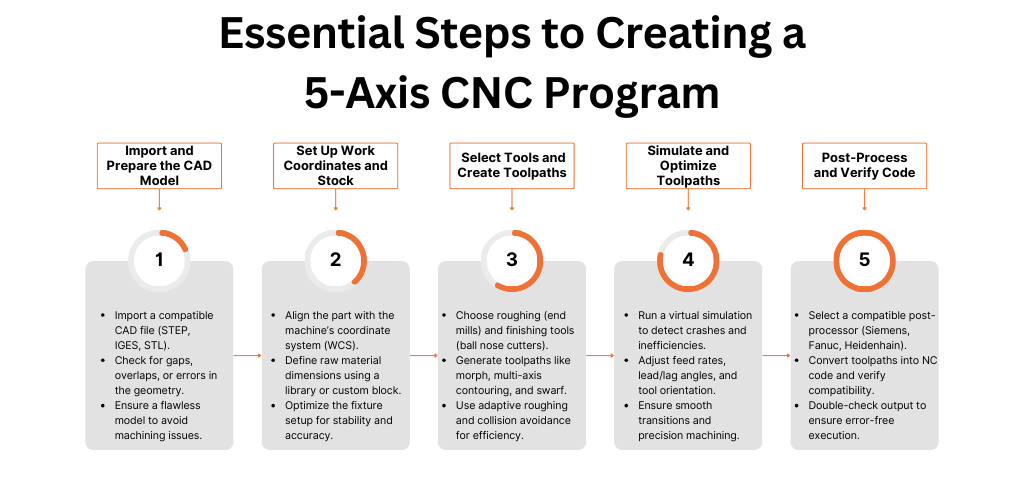 Essential Steps to Creating a 5-Axis CNC Program

Import and Prepare the CAD Model

1

- Import a compatible CAD file (STEP, IGES, STL).
- Check for gaps, overlaps, or errors in the geometry.
- Ensure a flawless model to avoid machining issues.

Set Up Work Coordinates and Stock

2

- Align the part with the machine's coordinate system (WCS).
- Define raw material dimensions using a library or custom block.
- Optimize the fixture setup for stability and accuracy.

Select Tools and Create Toolpaths

3

- Choose roughing (end mills) and finishing tools (ball nose cutters).
- Generate toolpaths like morph, multi-axis contouring, and swarf.
- Use adaptive roughing and collision avoidance for efficiency.

Simulate and Optimize Toolpaths

4

- Run a virtual simulation to detect crashes and inefficiencies.
- Adjust feed rates, lead/lag angles, and tool orientation.
- Ensure smooth transitions and precision machining.

Post-Process and Verify Code

5

- Select a compatible post-processor (Siemens, Fanuc, Heidenhain).
- Convert toolpaths into NC code and verify compatibility.
- Double-check output to ensure error-free execution.